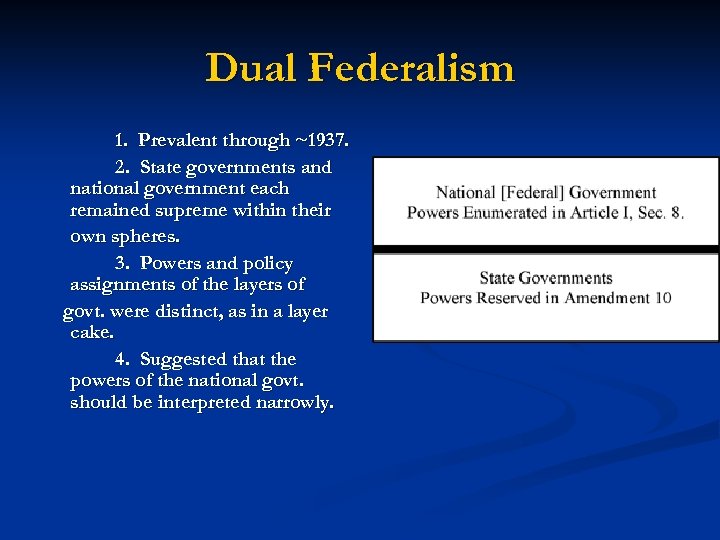 Dual Federalism

1. Prevalent through ~1937.

2. State governments and national government each remained supreme within their own spheres.

3. Powers and policy assignments of the layers of govt. were distinct, as in a layer cake.

4. Suggested that the powers of the national govt. should be interpreted narrowly.

National [Federal] Government
Powers Enumerated in Article I, Sec. 8.

State Governments
Powers Reserved in Amendment 10